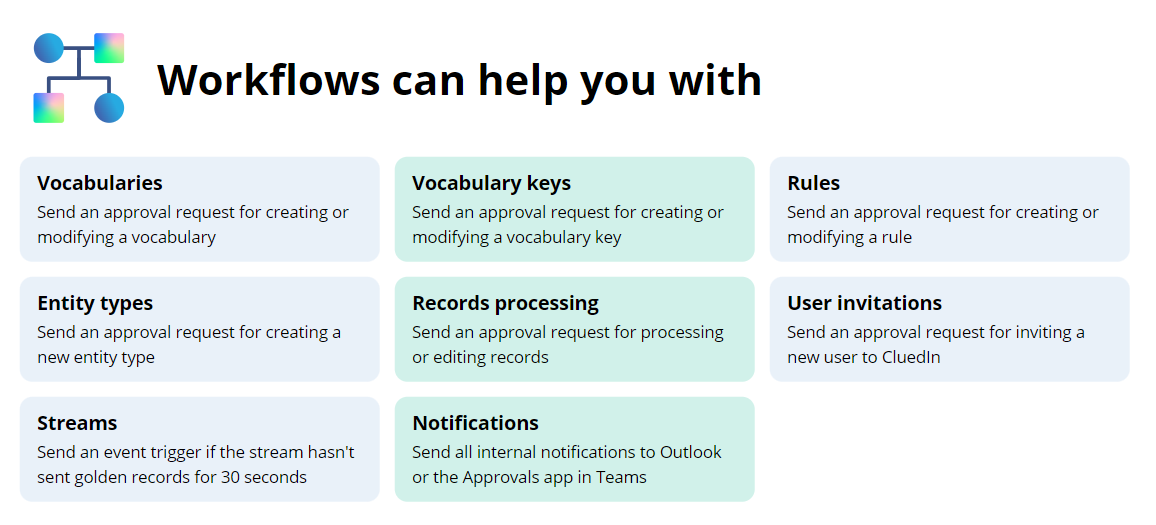 Workflows can help you with

Vocabularies
Send an approval request for creating or modifying a vocabulary

Vocabulary keys
Send an approval request for creating or modifying a vocabulary key

Rules
Send an approval request for creating or modifying a rule

Entity types
Send an approval request for creating a new entity type

Records processing
Send an approval request for processing or editing records

User invitations
Send an approval request for inviting a new user to CluedIn

Streams
Send an event trigger if the stream hasn't sent golden records for 30 seconds

Notifications
Send all internal notifications to Outlook or the Approvals app in Teams